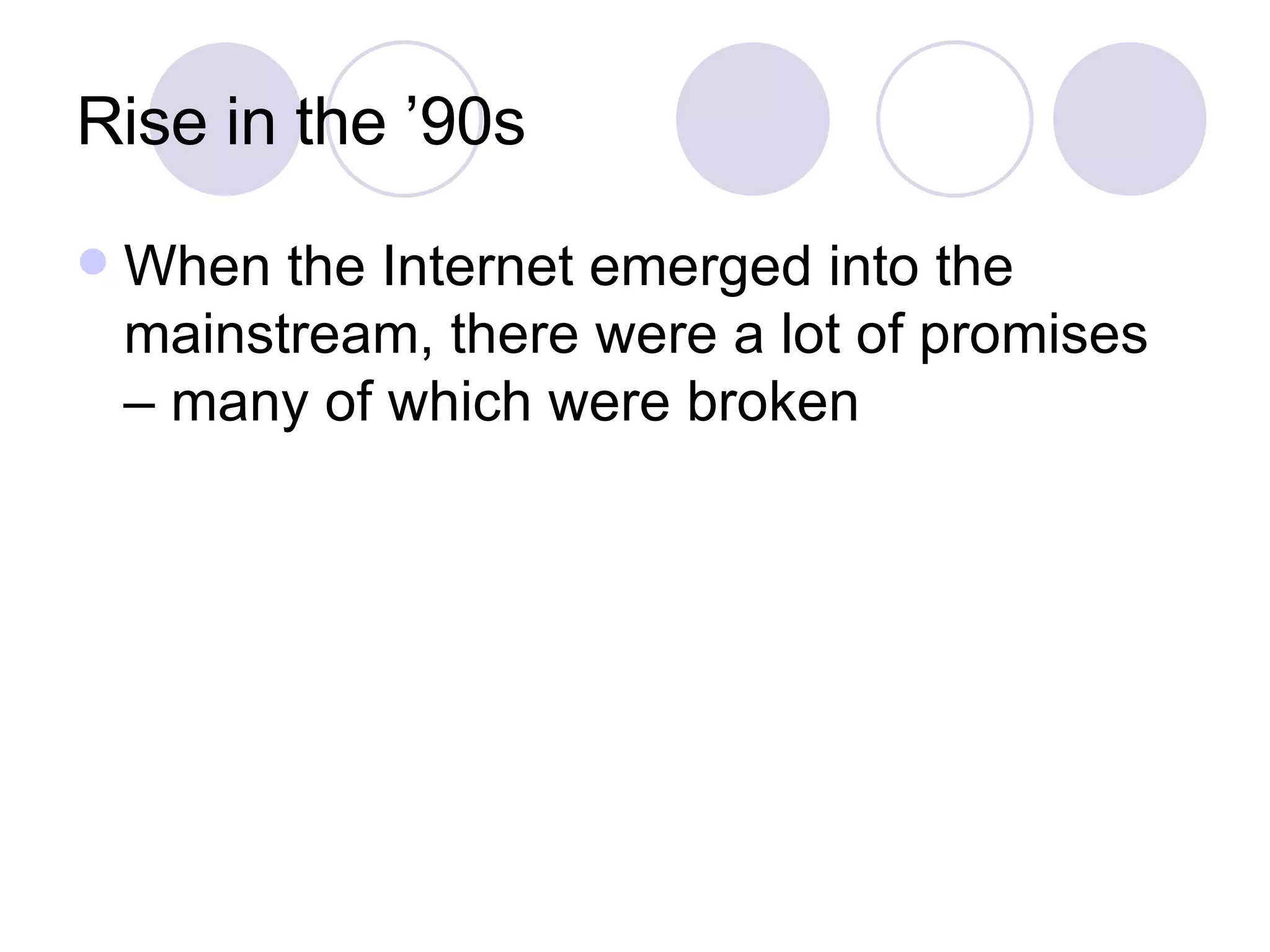 Rise in the ’90s

When the Internet emerged into the mainstream, there were a lot of promises – many of which were broken